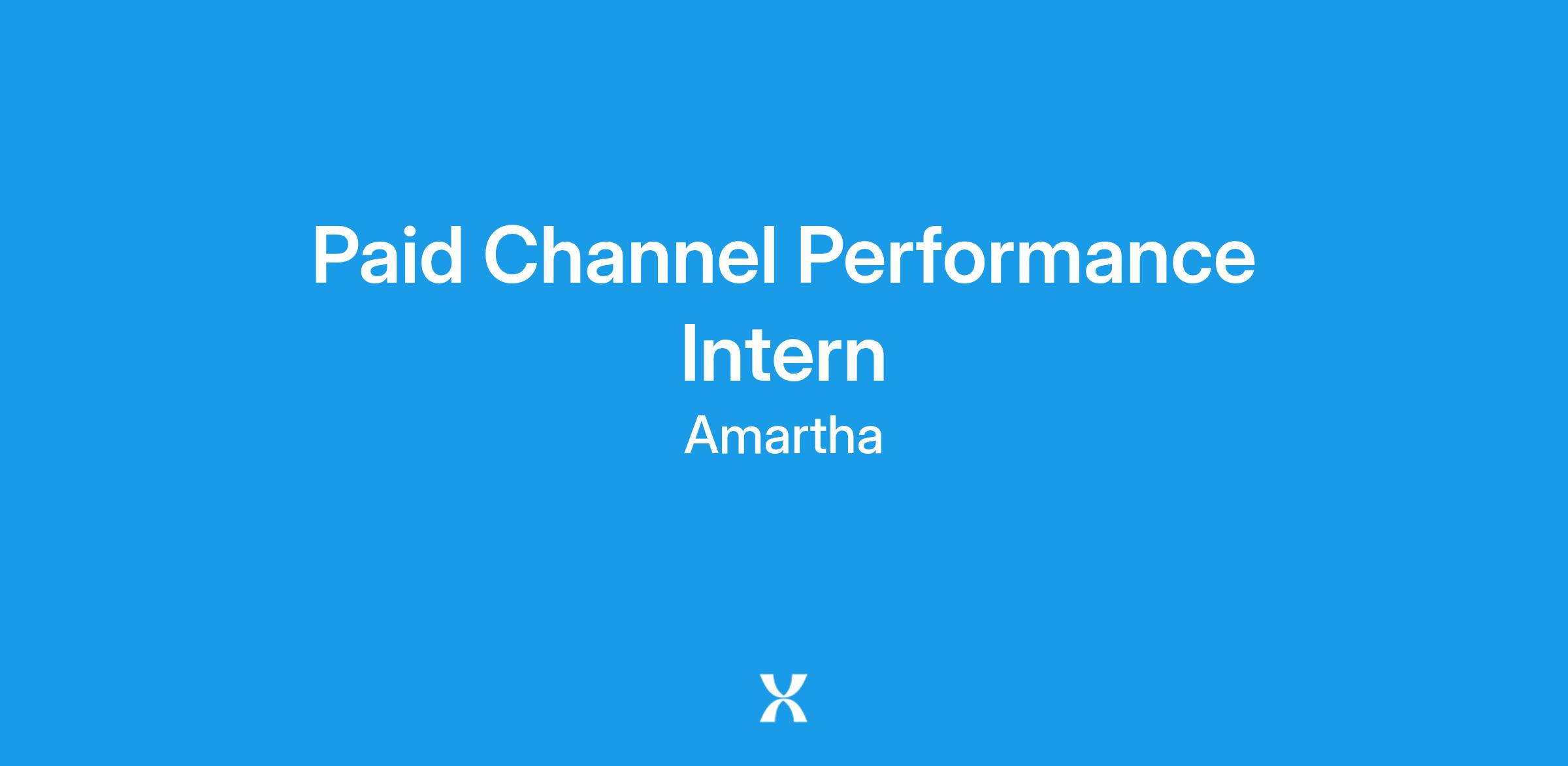 Paid Channel Performance Intern

Amartha